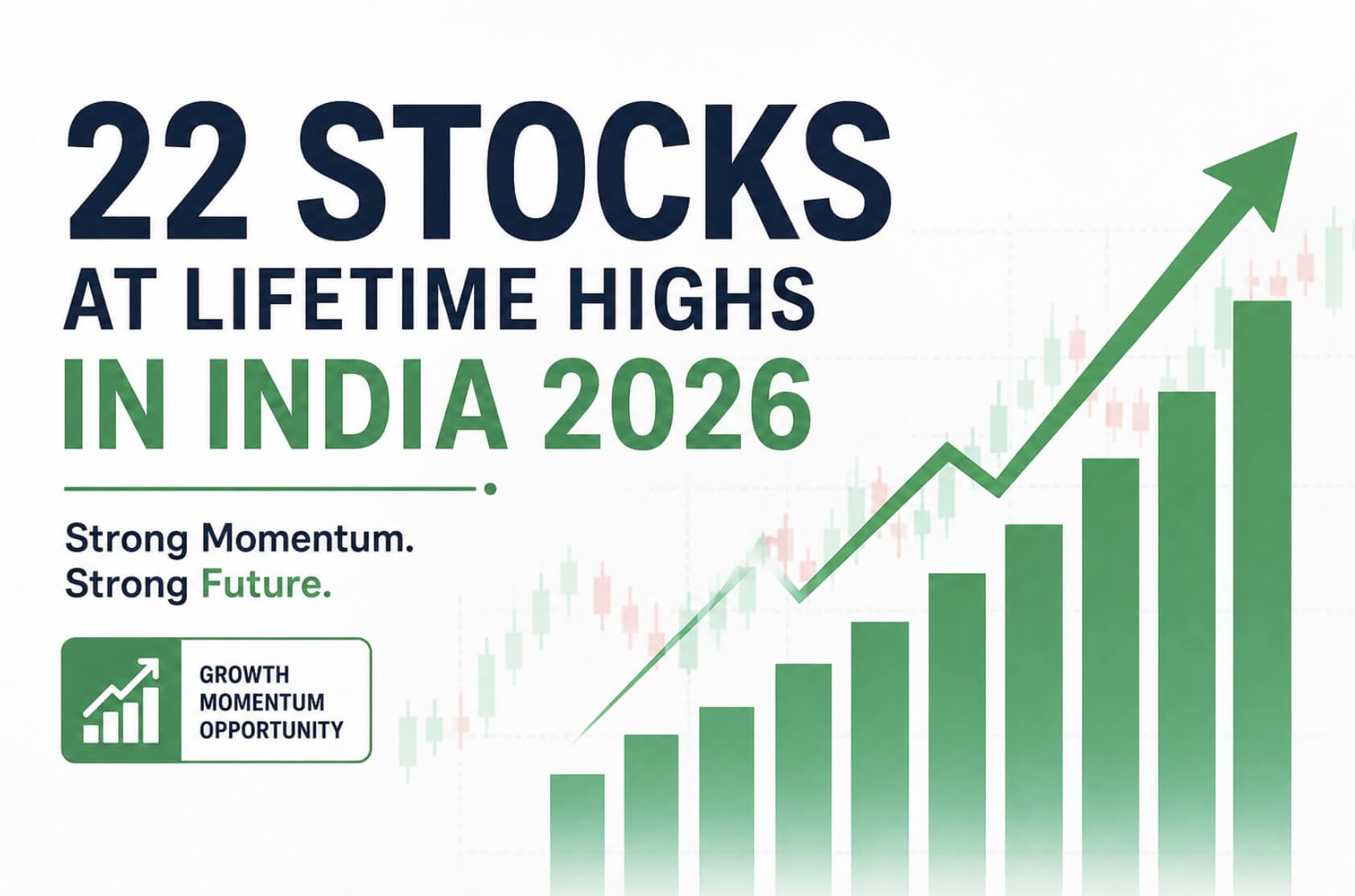 22 STOCKS
AT LIFETIME HIGHS
IN INDIA 2026

Strong Momentum.
Strong Future.

GROWTH
MOMENTUM
OPPORTUNITY